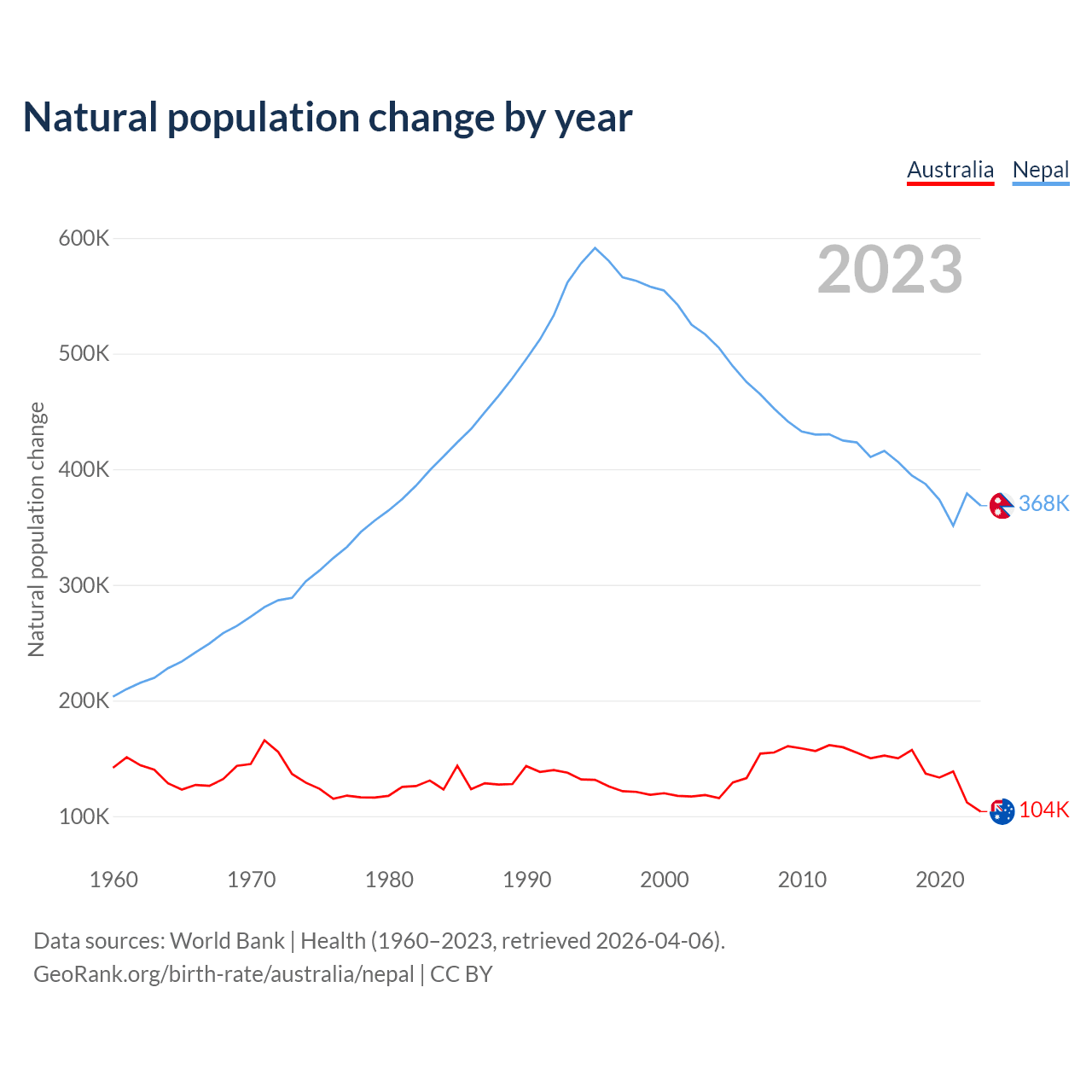 Natural population change by year

Australia Nepal

2023

Natural population change

600K
500K
400K
300K
200K
100K

368K
104K

1960 1970 1980 1990 2000 2010 2020

Data sources: World Bank | Health (1960–2023, retrieved 2026-04-06).
GeoRank.org/birth-rate/australia/nepal | CC BY